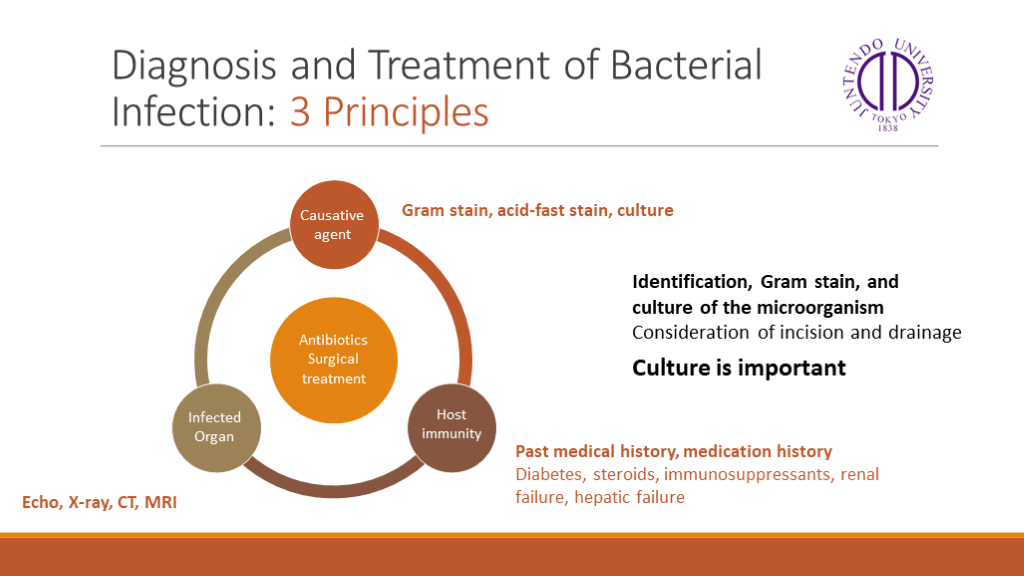 Diagnosis and Treatment of Bacterial Infection: 3 Principles

JUNTENDO UNIVERSITY TOKYO 1838

Causative agent

Gram stain, acid-fast stain, culture

Antibiotics Surgical treatment

Infected Organ

Host immunity

Identification, Gram stain, and culture of the microorganism
Consideration of incision and drainage

Culture is important

Past medical history, medication history
Diabetes, steroids, immunosuppressants, renal failure, hepatic failure

Echo, X-ray, CT, MRI